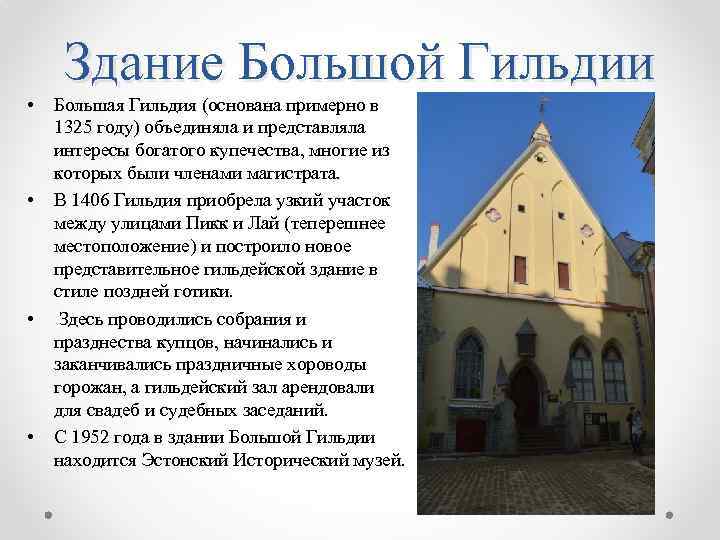 Здание Большой Гильдии

• Большая Гильдия (основана примерно в 1325 году) объединяла и представляла интересы богатого купечества, многие из которых были членами магистрата.

• В 1406 Гильдия приобрела узкий участок между улицами Пикк и Лай (теперешнее местоположение) и построило новое представительное гильдейской здание в стиле поздней готики.

• Здесь проводились собрания и празднества купцов, начинались и заканчивались праздничные хороводы горожан, а гильдейский зал арендовали для свадеб и судебных заседаний.

• С 1952 года в здании Большой Гильдии находится Эстонский Исторический музей.